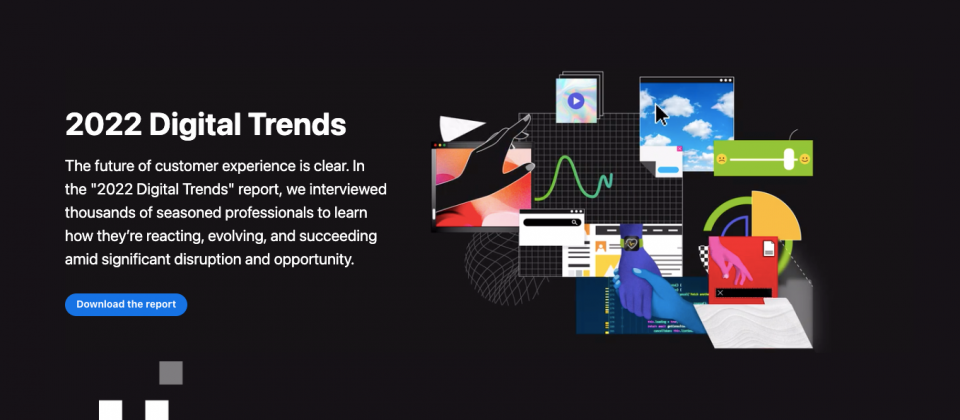 2022 Digital Trends

The future of customer experience is clear. In the "2022 Digital Trends" report, we interviewed thousands of seasoned professionals to learn how they're reacting, evolving, and succeeding amid significant disruption and opportunity.

Download the report